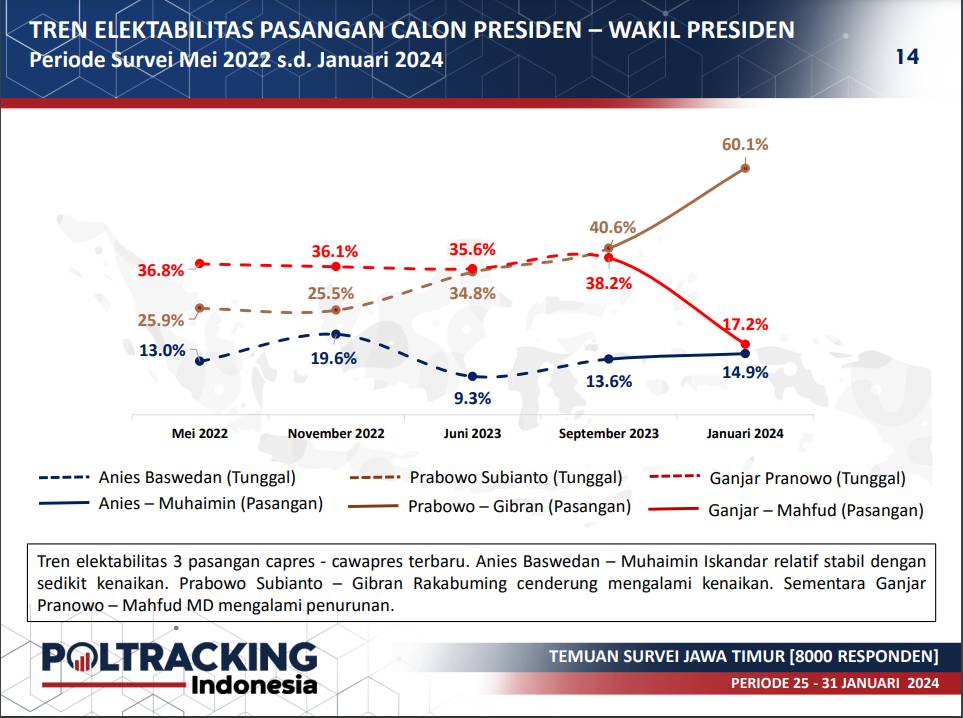 TREN ELEKTABILITAS PASANGAN CALON PRESIDEN – WAKIL PRESIDEN
Periode Survei Mei 2022 s.d. Januari 2024

14

60.1%
40.6%
36.8%
36.1%
35.6%
38.2%
25.9%
25.5%
34.8%
17.2%
13.0%
19.6%
9.3%
13.6%
14.9%

Mei 2022
November 2022
Juni 2023
September 2023
Januari 2024

Anies Baswedan (Tunggal)
Prabowo Subianto (Tunggal)
Ganjar Pranowo (Tunggal)
Anies – Muhaimin (Pasangan)
Prabowo – Gibran (Pasangan)
Ganjar – Mahfud (Pasangan)

Tren elektabilitas 3 pasangan capres - cawapres terbaru. Anies Baswedan – Muhaimin Iskandar relatif stabil dengan sedikit kenaikan. Prabowo Subianto – Gibran Rakabuming cenderung mengalami kenaikan. Sementara Ganjar Pranowo – Mahfud MD mengalami penurunan.

POLTRACKING Indonesia

TEMUAN SURVEI JAWA TIMUR [8000 RESPONDEN]
PERIODE 25 - 31 JANUARI 2024